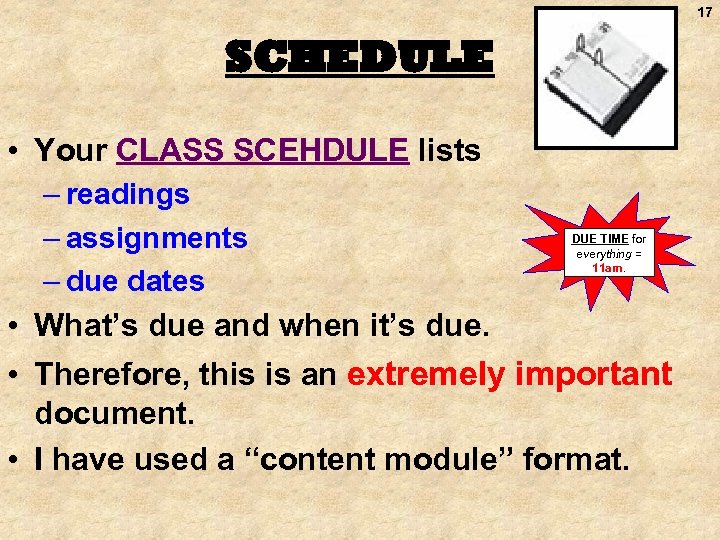 17

SCHEDULE

• Your CLASS SCEHDULE lists
– readings
– assignments
– due dates

DUE TIME for everything = 11am.

• What's due and when it's due.
• Therefore, this is an extremely important document.
• I have used a "content module" format.